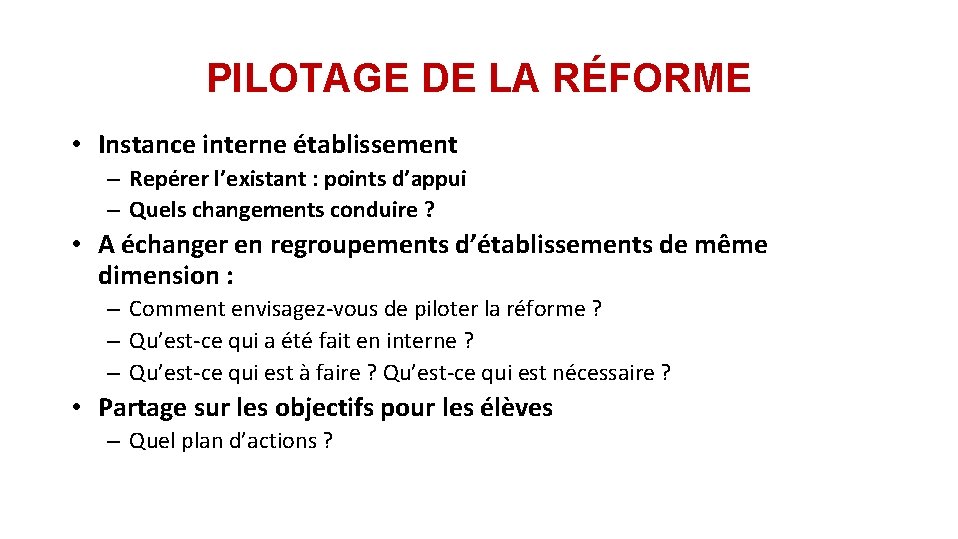 PILOTAGE DE LA RÉFORME

• Instance interne établissement
– Repérer l’existant : points d’appui
– Quels changements conduire ?

• A échanger en regroupements d’établissements de même dimension :
– Comment envisagez-vous de piloter la réforme ?
– Qu’est-ce qui a été fait en interne ?
– Qu’est-ce qui est à faire ? Qu’est-ce qui est nécessaire ?

• Partage sur les objectifs pour les élèves
– Quel plan d’actions ?